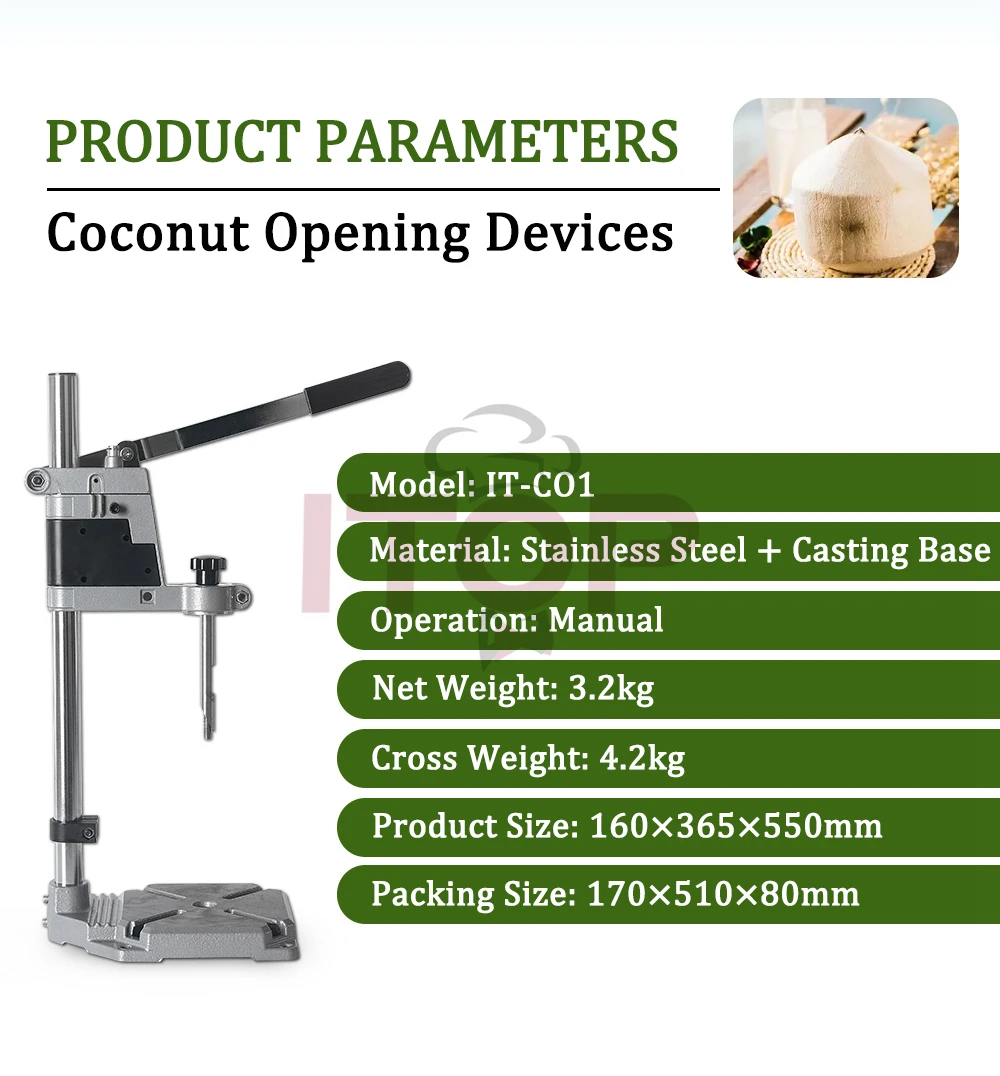 PRODUCT PARAMETERS

Coconut Opening Devices

ITOP

Model: IT-CO1

Material: Stainless Steel + Casting Base

Operation: Manual

Net Weight: 3.2kg

Cross Weight: 4.2kg

Product Size: 160×365×550mm

Packing Size: 170×510×80mm